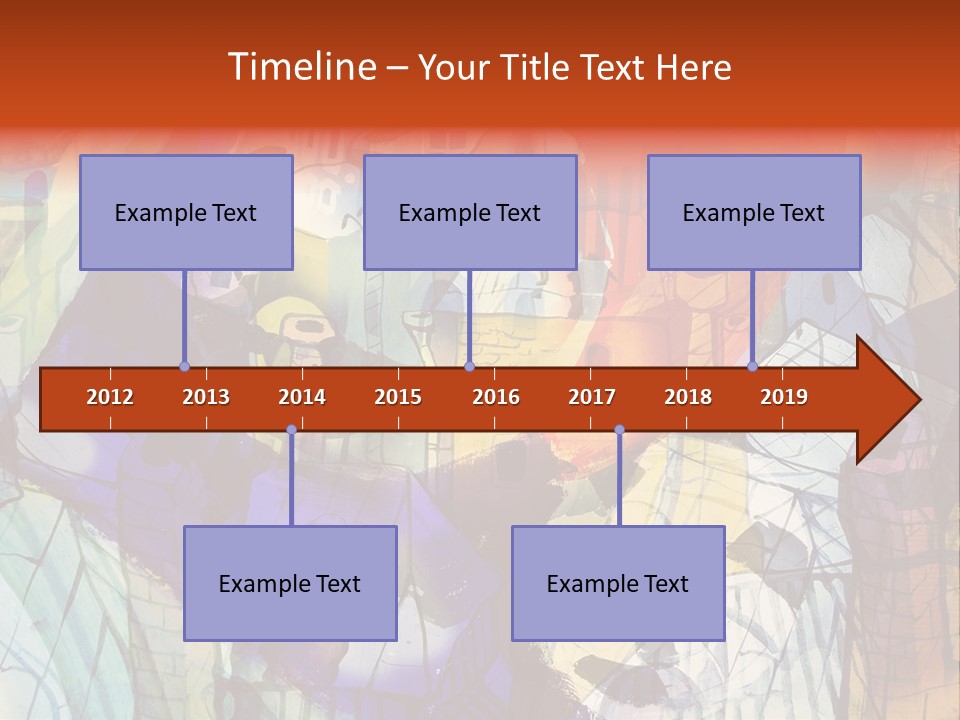 Timeline – Your Title Text Here

Example Text

Example Text

Example Text

2012 2013 2014 2015 2016 2017 2018 2019

Example Text

Example Text